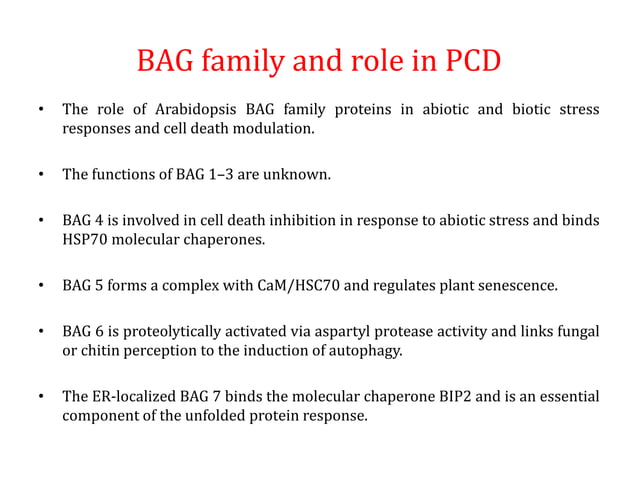 BAG family and role in PCD

• The role of Arabidopsis BAG family proteins in abiotic and biotic stress responses and cell death modulation.

• The functions of BAG 1–3 are unknown.

• BAG 4 is involved in cell death inhibition in response to abiotic stress and binds HSP70 molecular chaperones.

• BAG 5 forms a complex with CaM/HSC70 and regulates plant senescence.

• BAG 6 is proteolytically activated via aspartyl protease activity and links fungal or chitin perception to the induction of autophagy.

• The ER-localized BAG 7 binds the molecular chaperone BIP2 and is an essential component of the unfolded protein response.